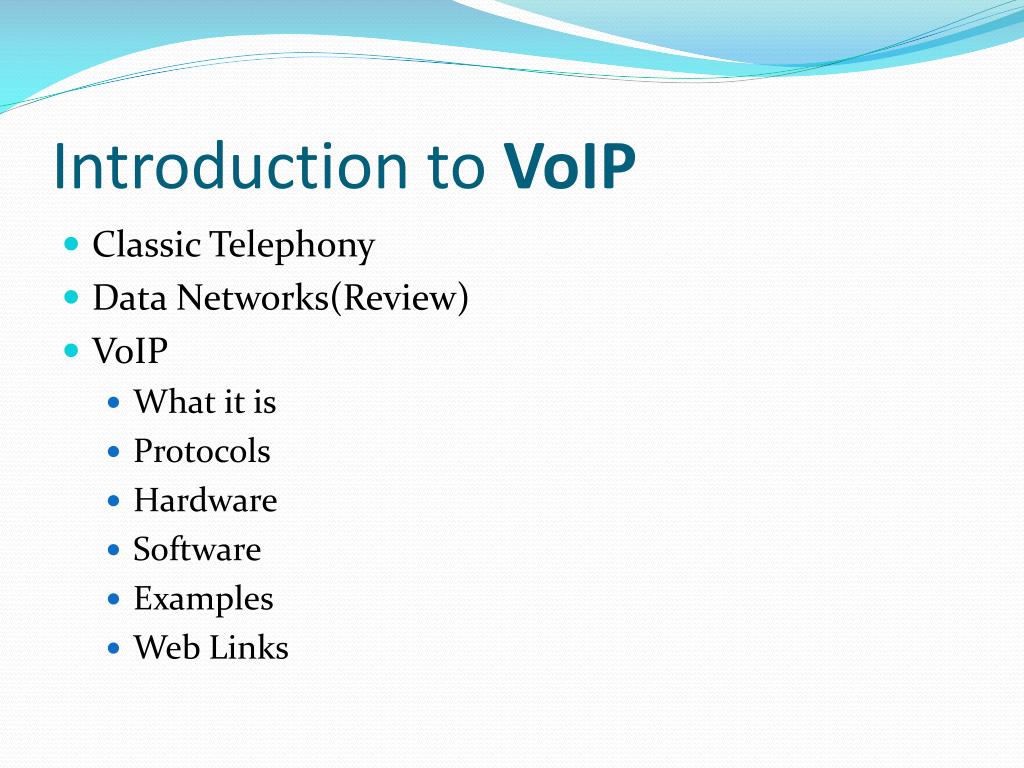 Introduction to VoIP

- Classic Telephony
- Data Networks(Review)
- VoIP
  - What it is
  - Protocols
  - Hardware
  - Software
  - Examples
  - Web Links